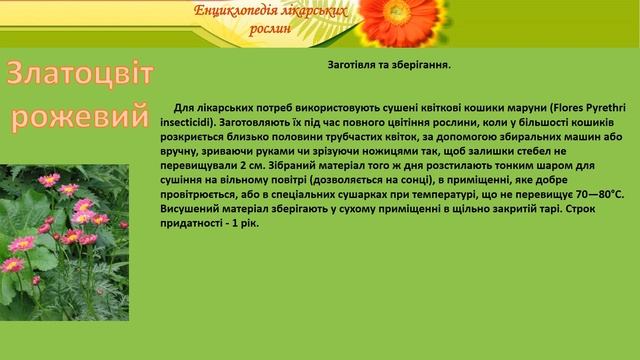 Енциклопедія лікарських рослин

Златоцвіт рожевий

Заготівля та зберігання.

Для лікарських потреб використовують сушені квіткові кошики маруни (Flores Pyrethri insecticidi). Заготовляють їх під час повного цвітіння рослини, коли у більшості кошиків розкриється близько половини трубчастих квіток, за допомогою збиральних машин або вручну, зриваючи руками чи зрізуючи ножицями так, щоб залишки стебел не перевищували 2 см. Зібраний матеріал того ж дня розстилають тонким шаром для сушіння на вільному повітрі (дозволяється на сонці), в приміщенні, яке добре провітрюється, або в спеціальних сушарках при температурі, що не перевищує 70—80°С. Висушений матеріал зберігають у сухому приміщенні в щільно закритій тарі. Строк придатності - 1 рік.